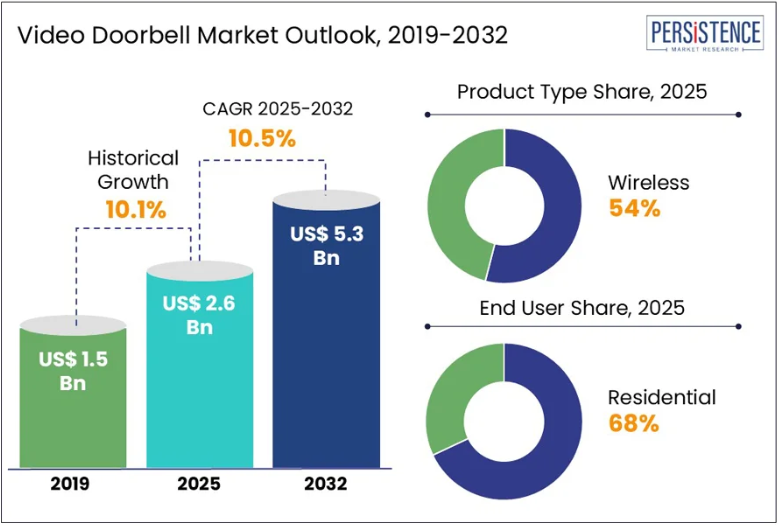 Video Doorbell Market Outlook, 2019-2032

PERSISTENCE
MARKET RESEARCH

CAGR 2025-2032
10.5%

Historical Growth
10.1%

US$ 1.5 Bn

US$ 2.6 Bn

US$ 5.3 Bn

2019

2025

2032

Product Type Share, 2025

Wireless
54%

End User Share, 2025

Residential
68%